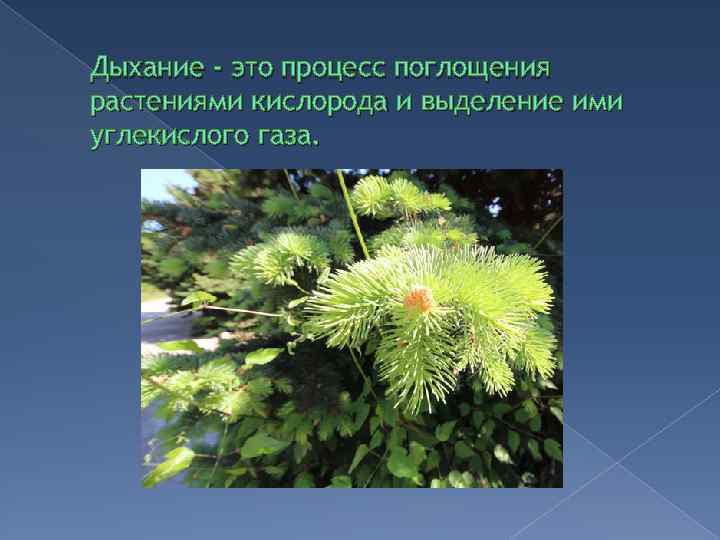 Дыхание - это процесс поглощения растениями кислорода и выделение ими углекислого газа.